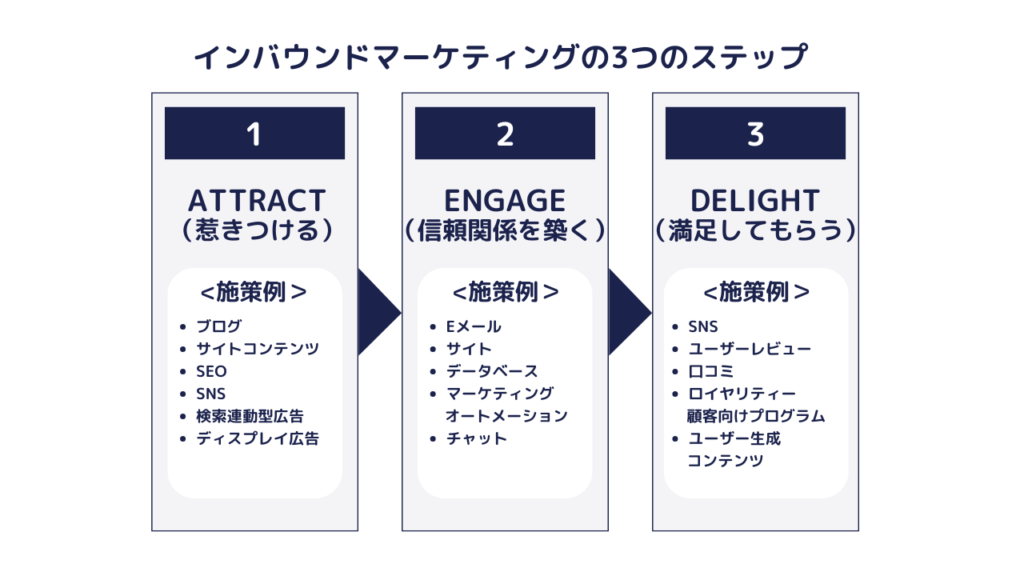 インバウンドマーケティングの3つのステップ

1

ATTRACT
（惹きつける）

<施策例>
- ブログ
- サイトコンテンツ
- SEO
- SNS
- 検索連動型広告
- ディスプレイ広告

2

ENGAGE
（信頼関係を築く）

<施策例>
- Eメール
- サイト
- データベース
- マーケティングオートメーション
- チャット

3

DELIGHT
（満足してもらう）

<施策例>
- SNS
- ユーザーレビュー
- 口コミ
- ロイヤリティー顧客向けプログラム
- ユーザー生成コンテンツ